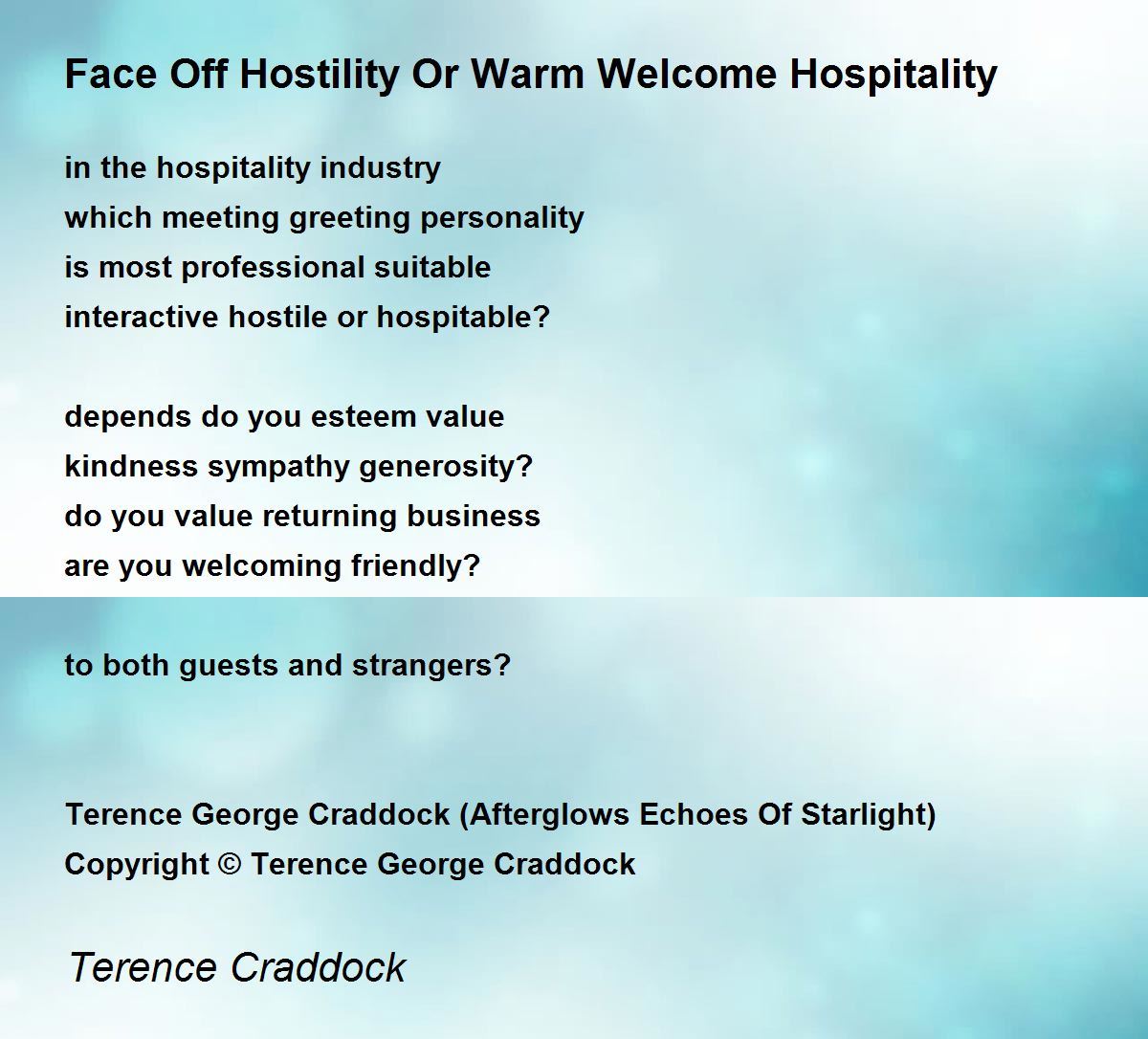 Face Off Hostility Or Warm Welcome Hospitality

in the hospitality industry
which meeting greeting personality
is most professional suitable
interactive hostile or hospitable?

depends do you esteem value
kindness sympathy generosity?
do you value returning business
are you welcoming friendly?

to both guests and strangers?

Terence George Craddock (Afterglows Echoes Of Starlight)
Copyright © Terence George Craddock

Terence Craddock